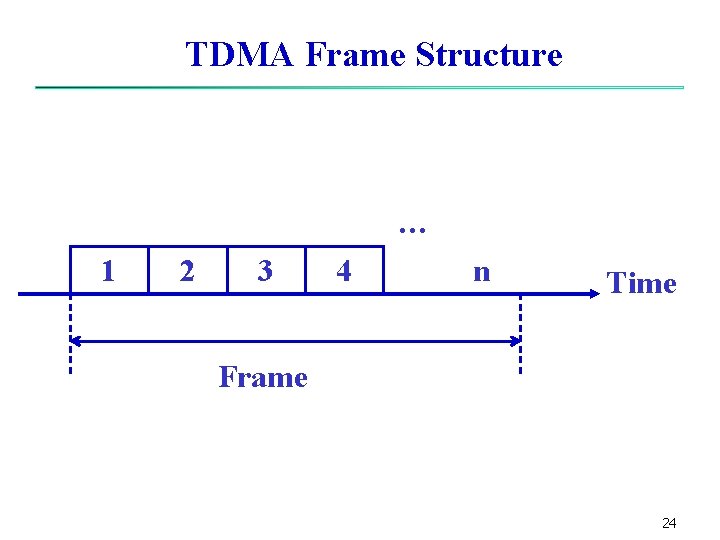 TDMA Frame Structure

…

1 2 3 4 n

Time

Frame

24